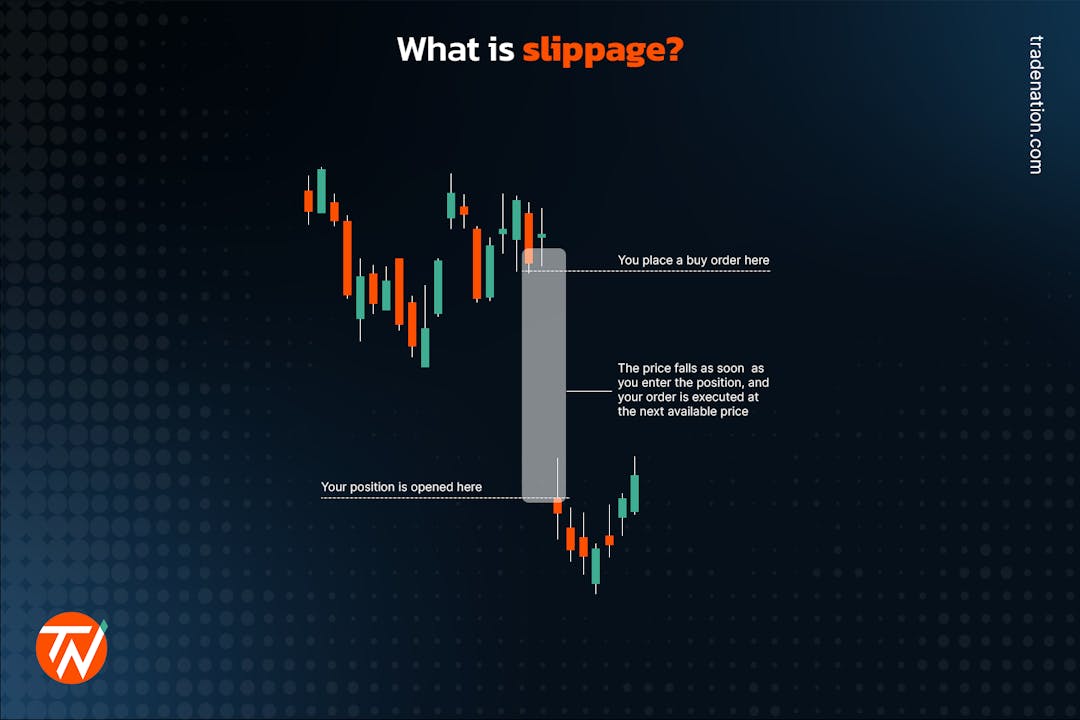 What is slippage?

tradenation.com

You place a buy order here

The price falls as soon as you enter the position, and your order is executed at the next available price

Your position is opened here

TN